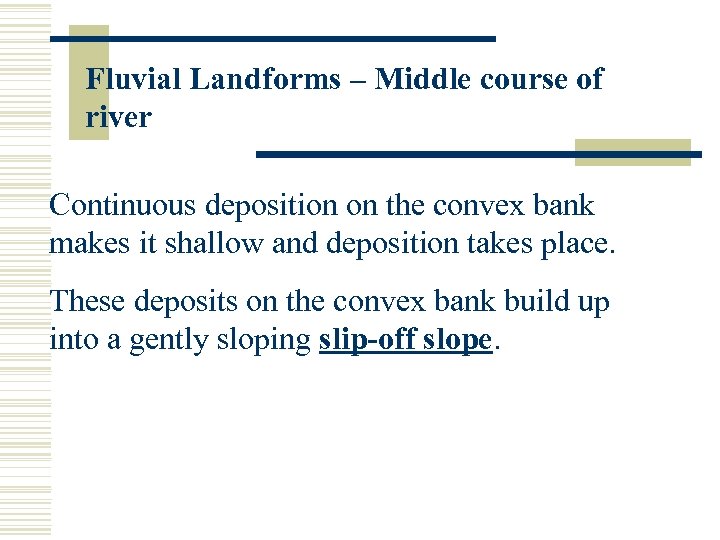 Fluvial Landforms – Middle course of river

Continuous deposition on the convex bank makes it shallow and deposition takes place.

These deposits on the convex bank build up into a gently sloping slip-off slope.